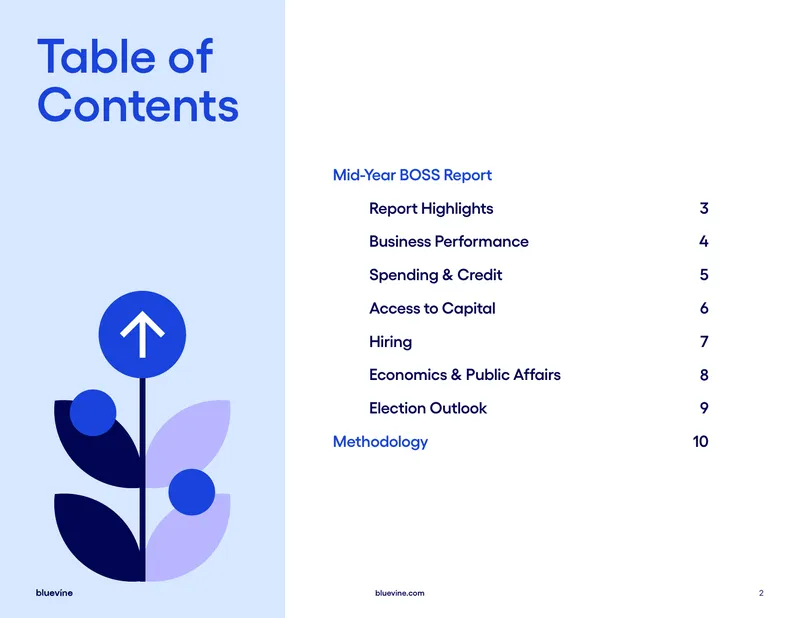 Table of Contents

Mid-Year BOSS Report

Report Highlights 3

Business Performance 4

Spending & Credit 5

Access to Capital 6

Hiring 7

Economics & Public Affairs 8

Election Outlook 9

Methodology 10

bluevine

bluevine.com

2